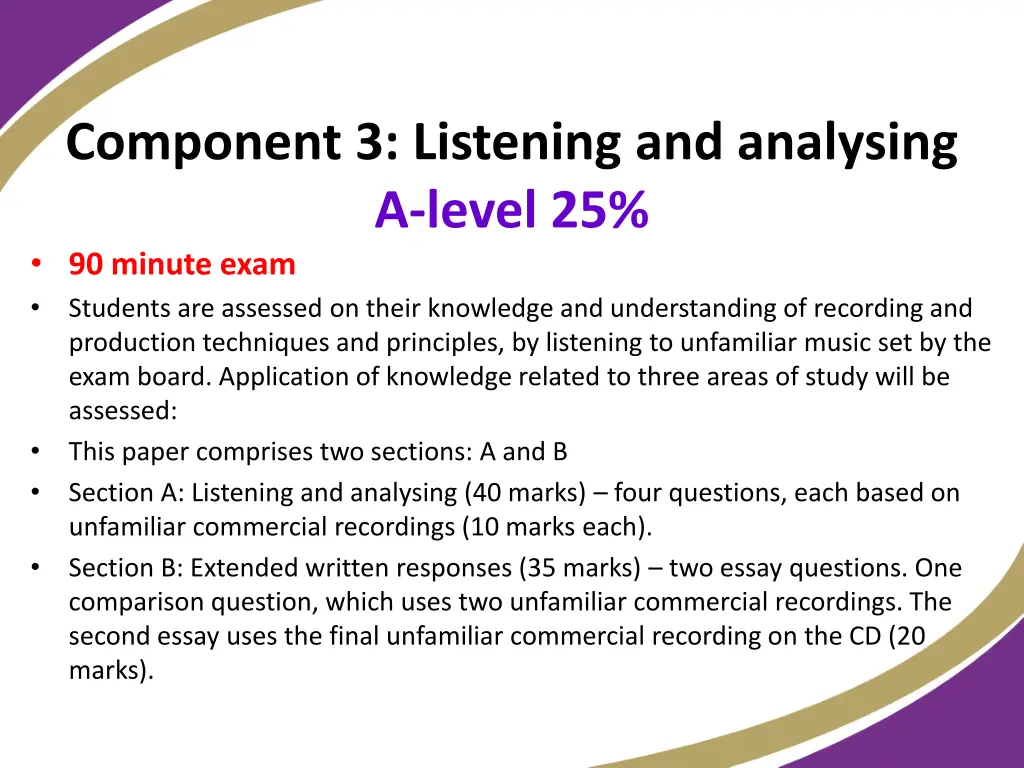 Component 3: Listening and analysing
A-level 25%

• 90 minute exam
• Students are assessed on their knowledge and understanding of recording and production techniques and principles, by listening to unfamiliar music set by the exam board. Application of knowledge related to three areas of study will be assessed:
• This paper comprises two sections: A and B
• Section A: Listening and analysing (40 marks) – four questions, each based on unfamiliar commercial recordings (10 marks each).
• Section B: Extended written responses (35 marks) – two essay questions. One comparison question, which uses two unfamiliar commercial recordings. The second essay uses the final unfamiliar commercial recording on the CD (20 marks).